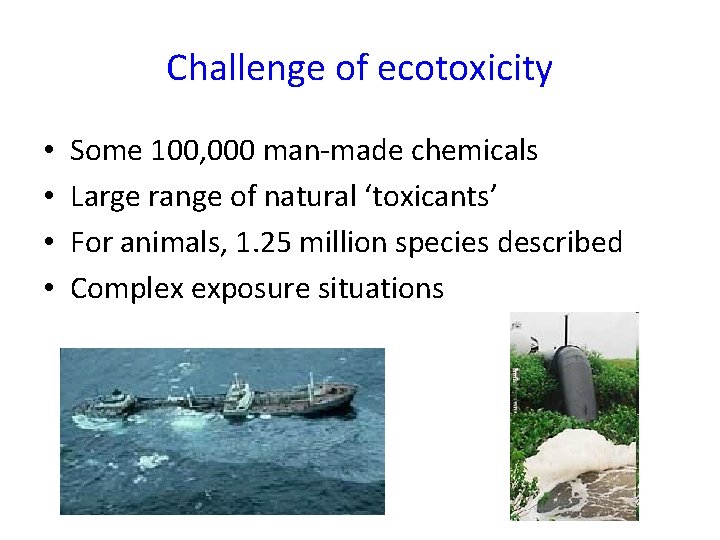 Challenge of ecotoxicity

• Some 100,000 man-made chemicals
• Large range of natural ‘toxicants’
• For animals, 1.25 million species described
• Complex exposure situations